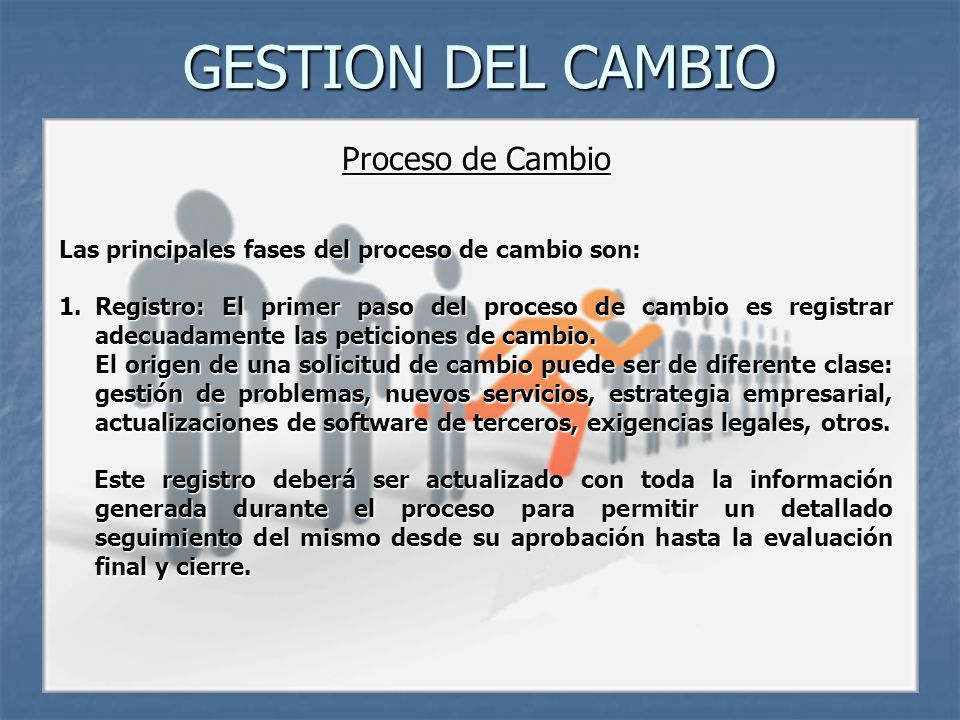 GESTION DEL CAMBIO

Proceso de Cambio

Las principales fases del proceso de cambio son:

1. Registro: El primer paso del proceso de cambio es registrar adecuadamente las peticiones de cambio.
El origen de una solicitud de cambio puede ser de diferente clase: gestión de problemas, nuevos servicios, estrategia empresarial, actualizaciones de software de terceros, exigencias legales, otros.

Este registro deberá ser actualizado con toda la información generada durante el proceso para permitir un detallado seguimiento del mismo desde su aprobación hasta la evaluación final y cierre.